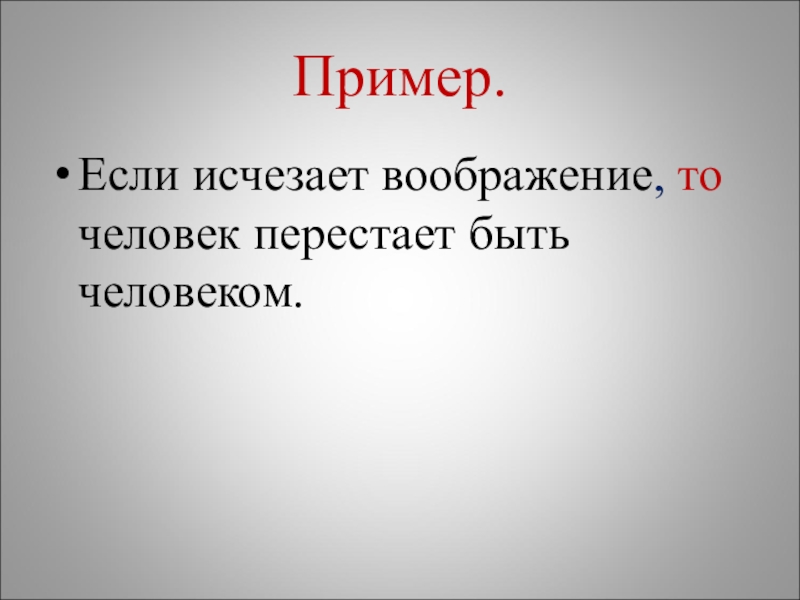 Пример.

• Если исчезает воображение, то человек перестает быть человеком.